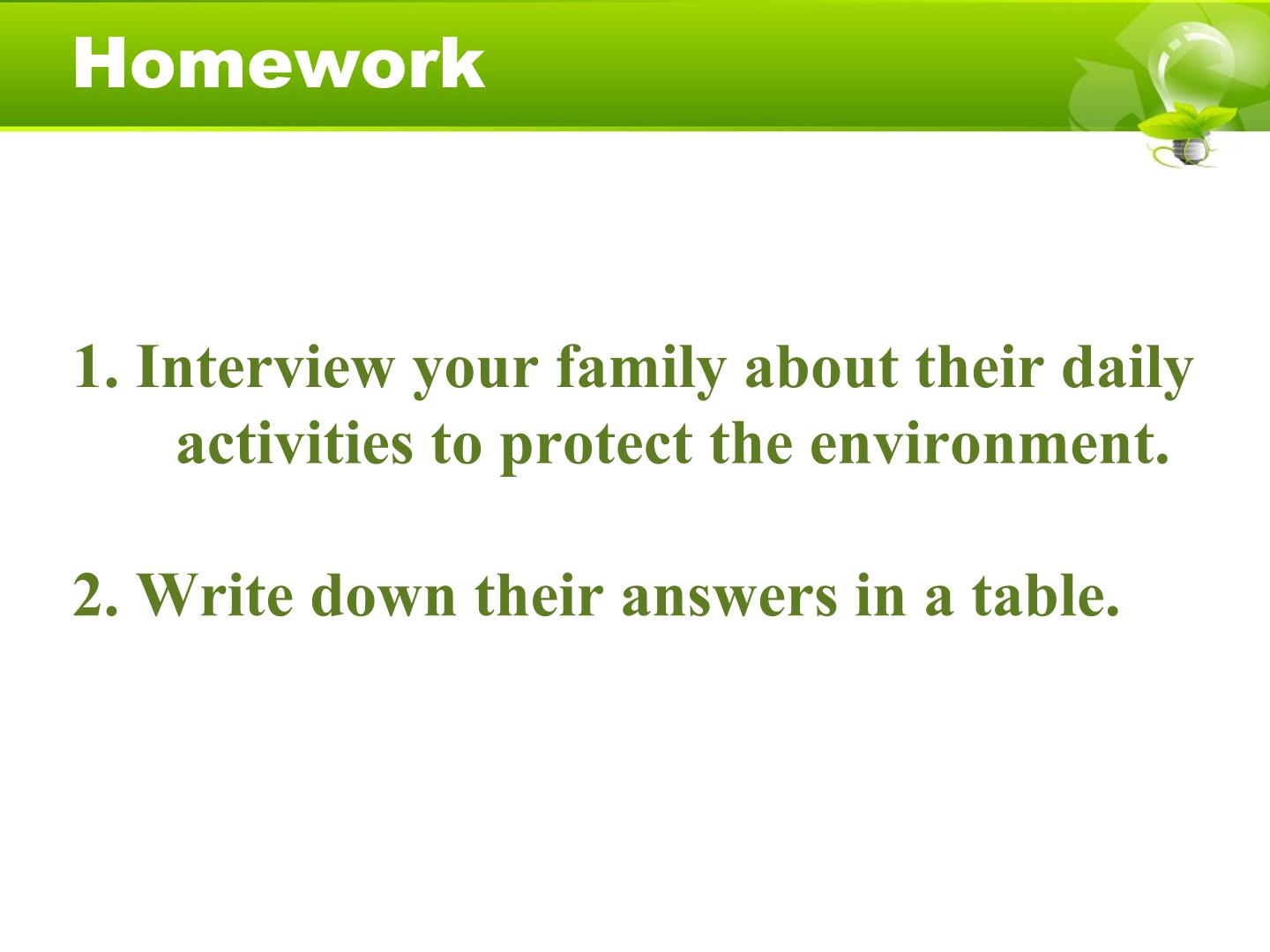 Homework

1. Interview your family about their daily activities to protect the environment.

2. Write down their answers in a table.